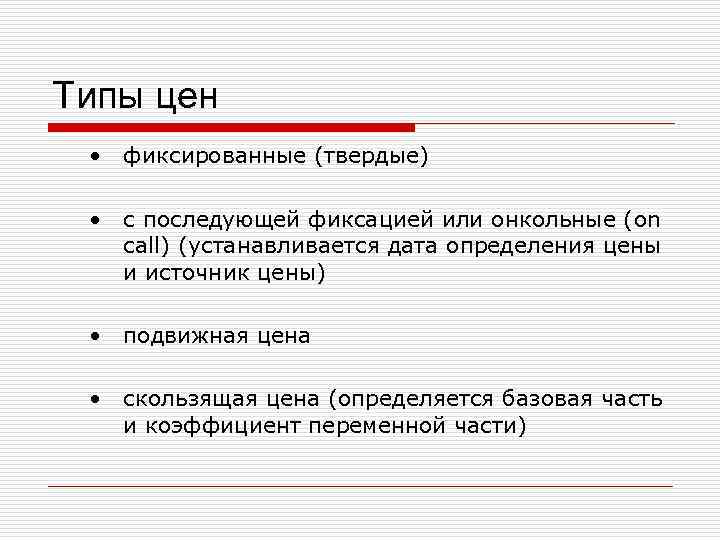 Типы цен

• фиксированные (твердые)

• с последующей фиксацией или онкольные (on call) (устанавливается дата определения цены и источник цены)

• подвижная цена

• скользящая цена (определяется базовая часть и коэффициент переменной части)